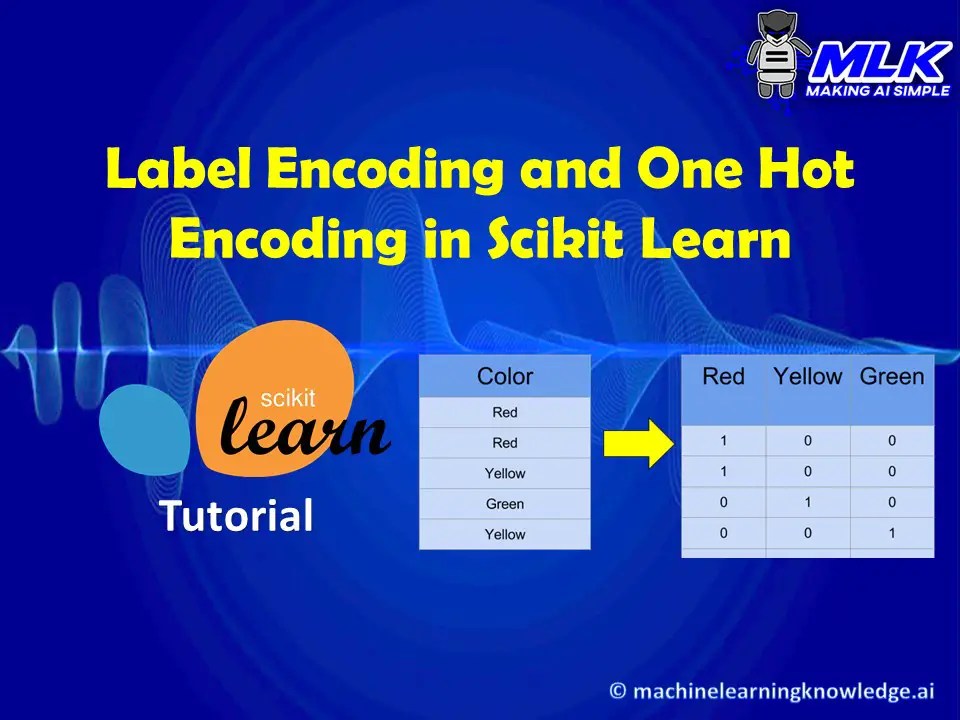 MLK
MAKING AI SIMPLE

Label Encoding and One Hot Encoding in Scikit Learn

scikit
learn

Tutorial

| Color |
|---|
| Red |
| Red |
| Yellow |
| Green |
| Yellow |

| Red | Yellow | Green |
|---|---|---|
| 1 | 0 | 0 |
| 1 | 0 | 0 |
| 0 | 1 | 0 |
| 0 | 0 | 1 |

© machinelearningknowledge.ai